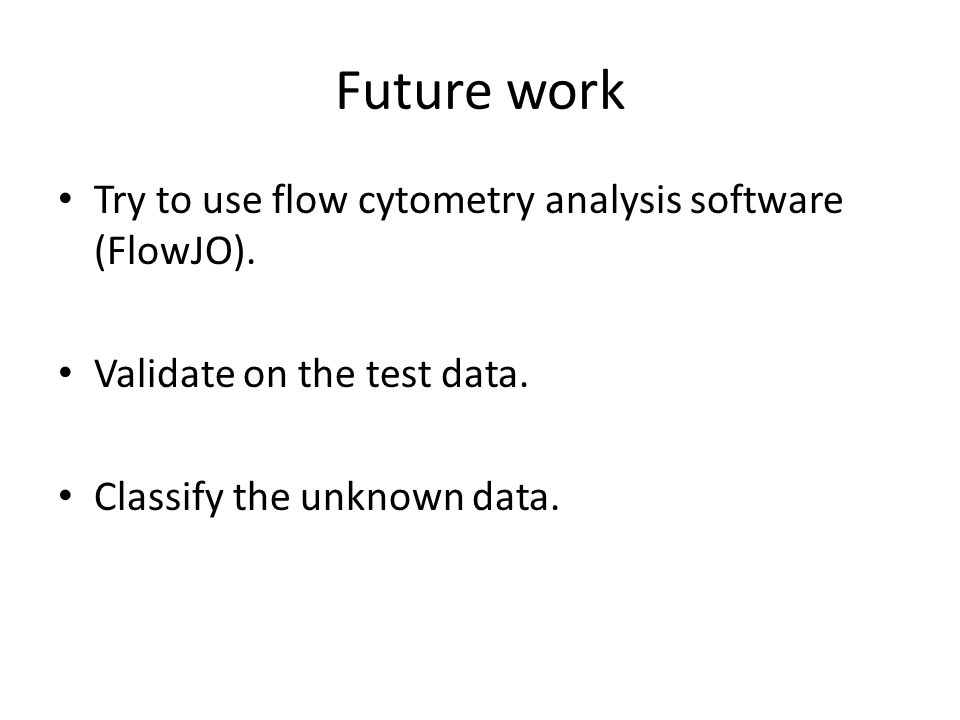 Future work

• Try to use flow cytometry analysis software (FlowJO).

• Validate on the test data.

• Classify the unknown data.